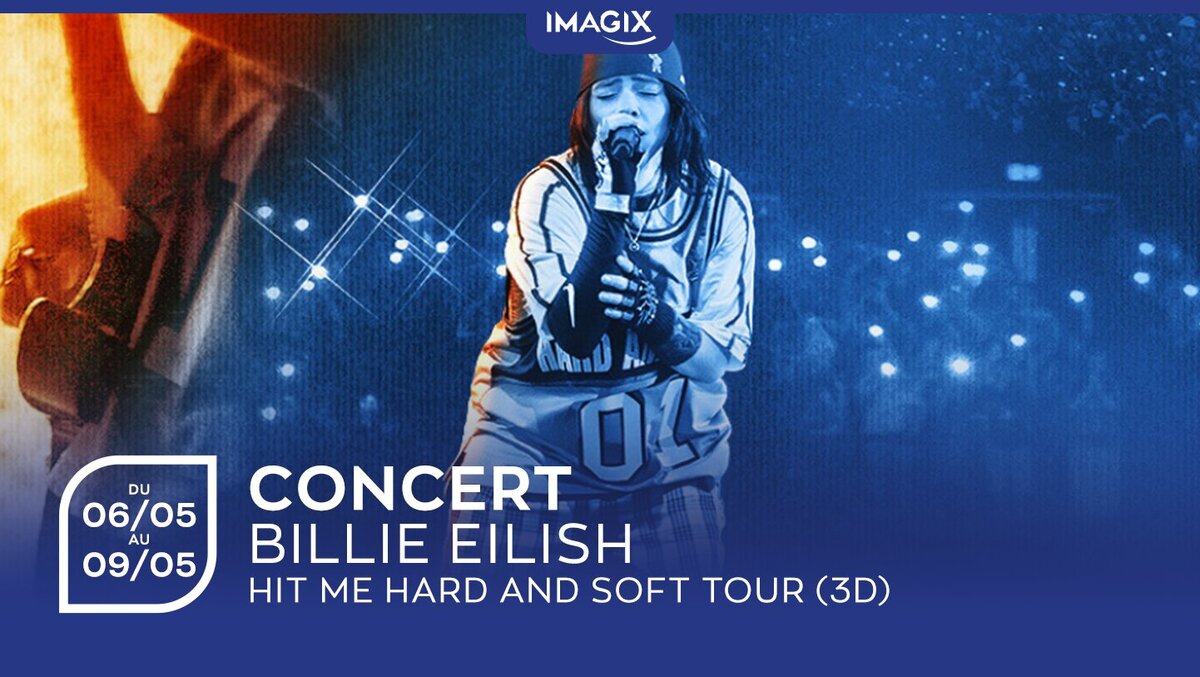 IMAGIX

DU
06/05
AU
09/05

CONCERT
BILLIE EILISH
HIT ME HARD AND SOFT TOUR (3D)